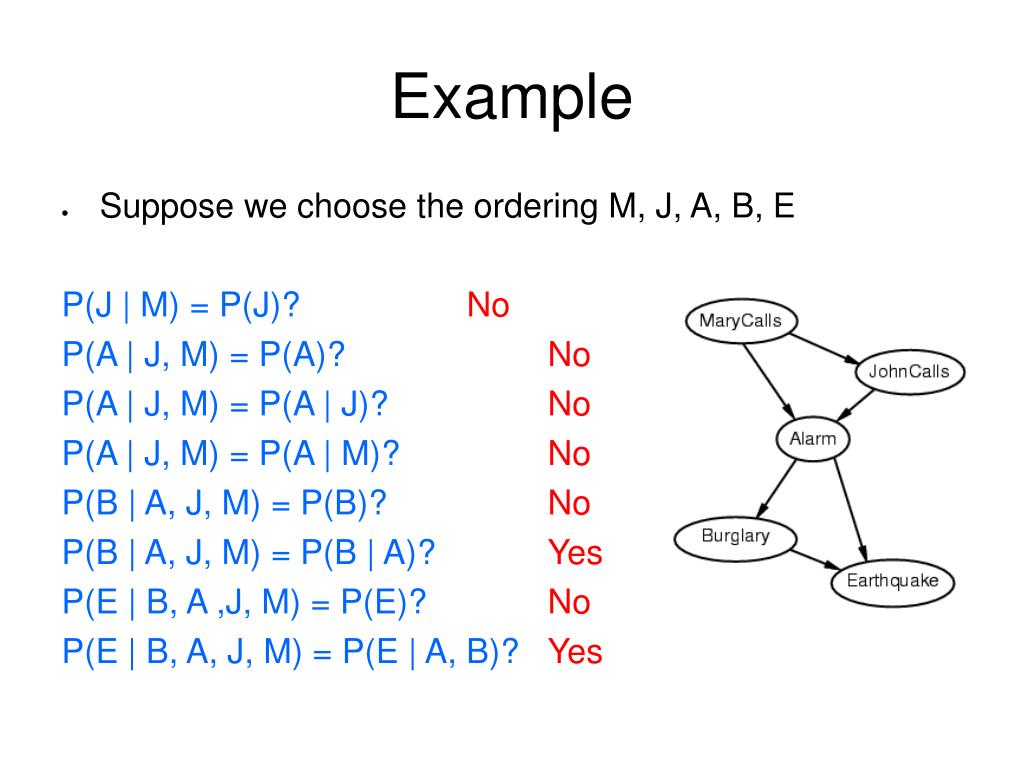 Example

• Suppose we choose the ordering M, J, A, B, E

P(J | M) = P(J)? No
P(A | J, M) = P(A)? No
P(A | J, M) = P(A | J)? No
P(A | J, M) = P(A | M)? No
P(B | A, J, M) = P(B)? No
P(B | A, J, M) = P(B | A)? Yes
P(E | B, A ,J, M) = P(E)? No
P(E | B, A, J, M) = P(E | A, B)? Yes

MaryCalls
JohnCalls
Alarm
Burglary
Earthquake